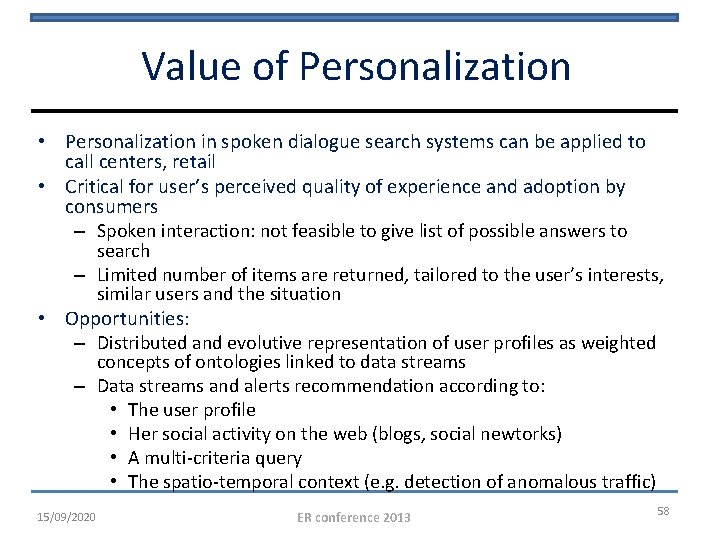 Value of Personalization

• Personalization in spoken dialogue search systems can be applied to call centers, retail
• Critical for user's perceived quality of experience and adoption by consumers
– Spoken interaction: not feasible to give list of possible answers to search
– Limited number of items are returned, tailored to the user's interests, similar users and the situation
• Opportunities:
– Distributed and evolutive representation of user profiles as weighted concepts of ontologies linked to data streams
– Data streams and alerts recommendation according to:
• The user profile
• Her social activity on the web (blogs, social newtorks)
• A multi-criteria query
• The spatio-temporal context (e.g. detection of anomalous traffic)

15/09/2020
ER conference 2013
58